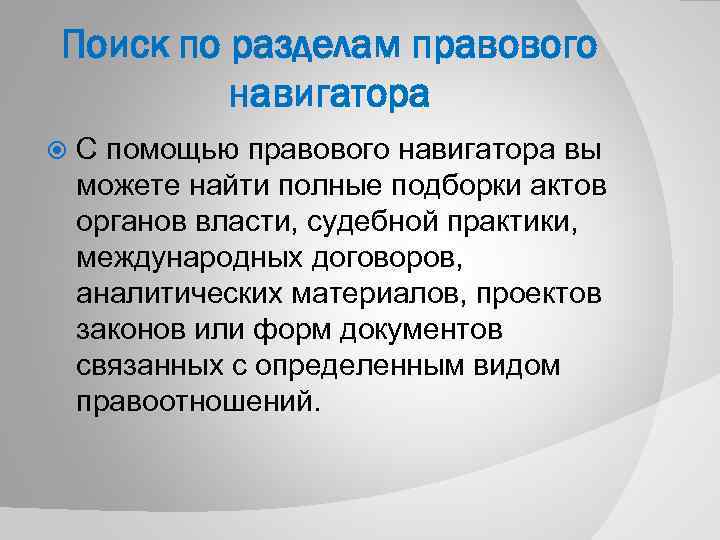 Поиск по разделам правового навигатора

С помощью правового навигатора вы можете найти полные подборки актов органов власти, судебной практики, международных договоров, аналитических материалов, проектов законов или форм документов связанных с определенным видом правоотношений.